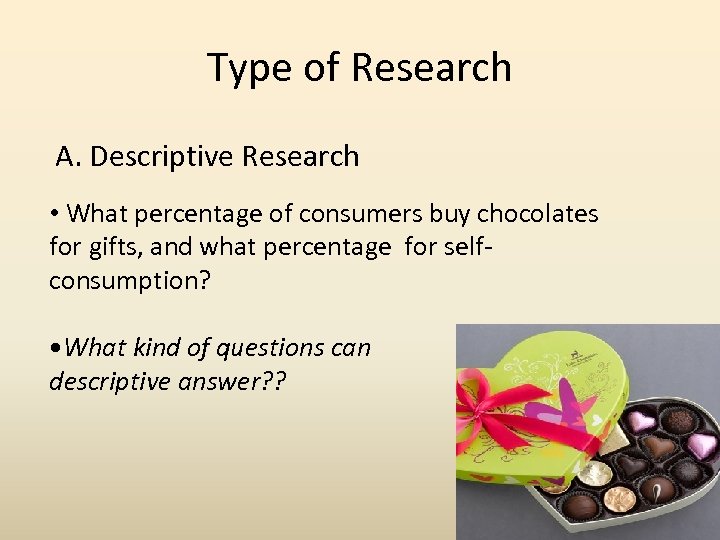 Type of Research

A. Descriptive Research

• What percentage of consumers buy chocolates for gifts, and what percentage for self-consumption?

•What kind of questions can descriptive answer??